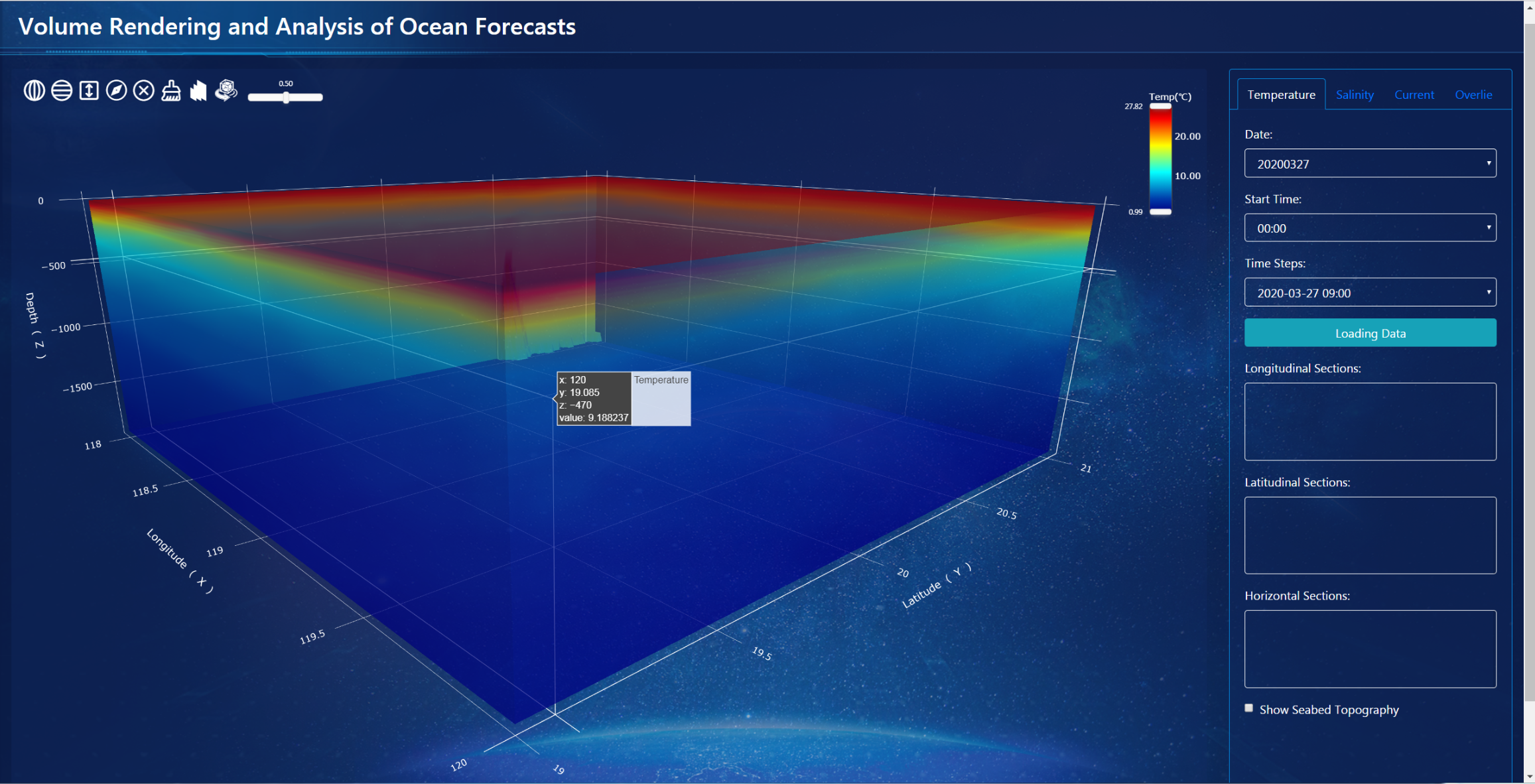 Volume Rendering and Analysis of Ocean Forecasts

0.50

Temp(℃)
27.82
20.00
10.00
0.99

0
−500
−1000
−1500
Depth ( Z )

118
118.5
119
119.5
120
Longitude ( X )

19
19.5
20
20.5
21
Latitude ( Y )

x: 120
y: 19.085
z: −470
value: 9.188237
Temperature

Temperature Salinity Current Overlie

Date:
20200327

Start Time:
00:00

Time Steps:
2020-03-27 09:00

Loading Data

Longitudinal Sections:

Latitudinal Sections:

Horizontal Sections:

Show Seabed Topography